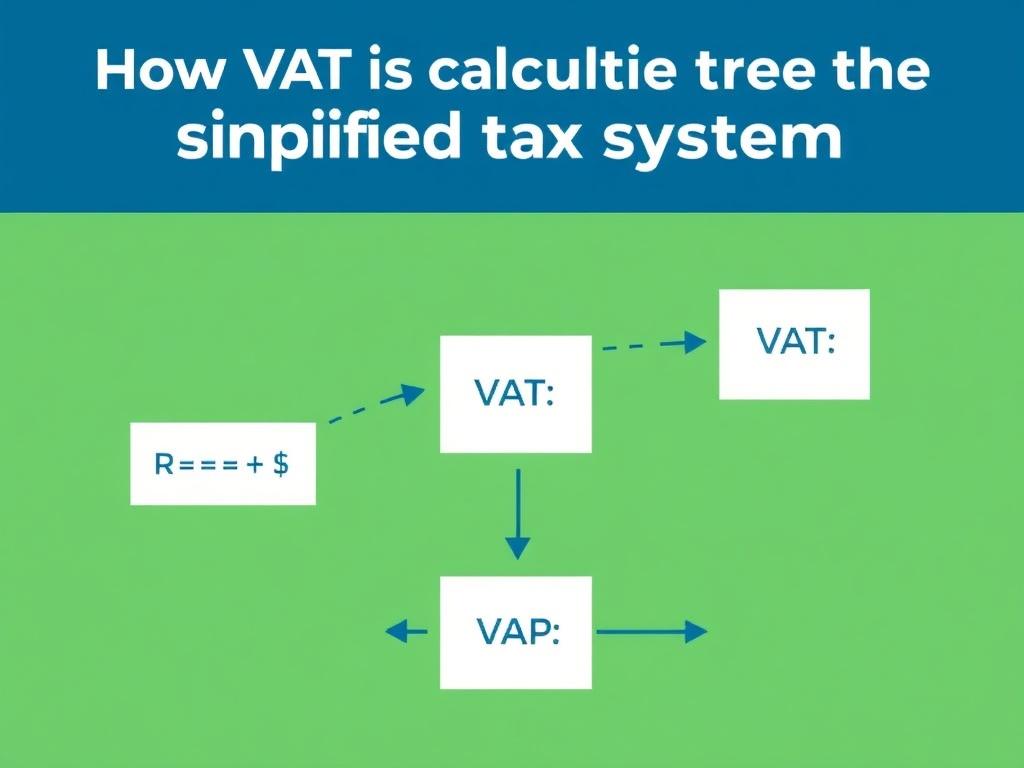 How VAT is calcultie tree the sinpiified tax system

R = = = + $

VAT:

VAT:

VAP: